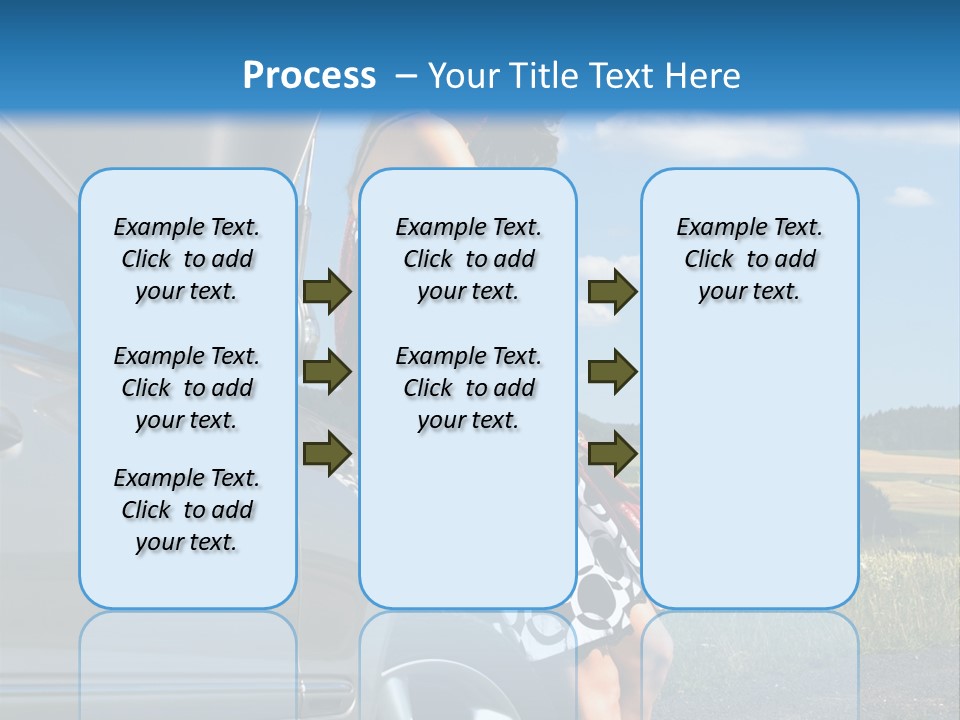 Process – Your Title Text Here

Example Text. Click to add your text.

Example Text. Click to add your text.

Example Text. Click to add your text.

Example Text. Click to add your text.

Example Text. Click to add your text.

Example Text. Click to add your text.